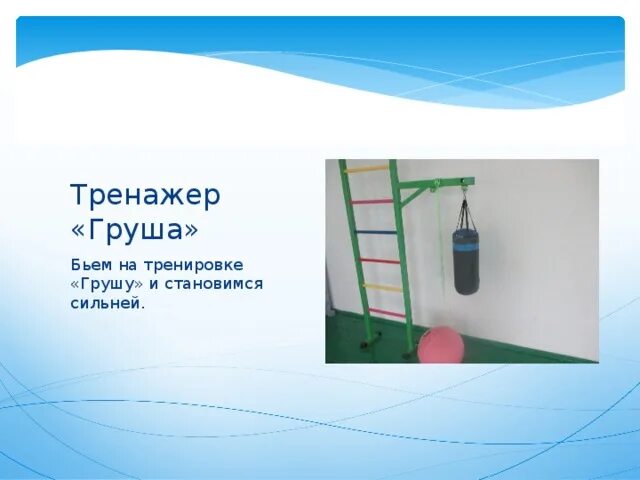 Тренажер «Груша»

Бьем на тренировке «Грушу» и становимся сильней.